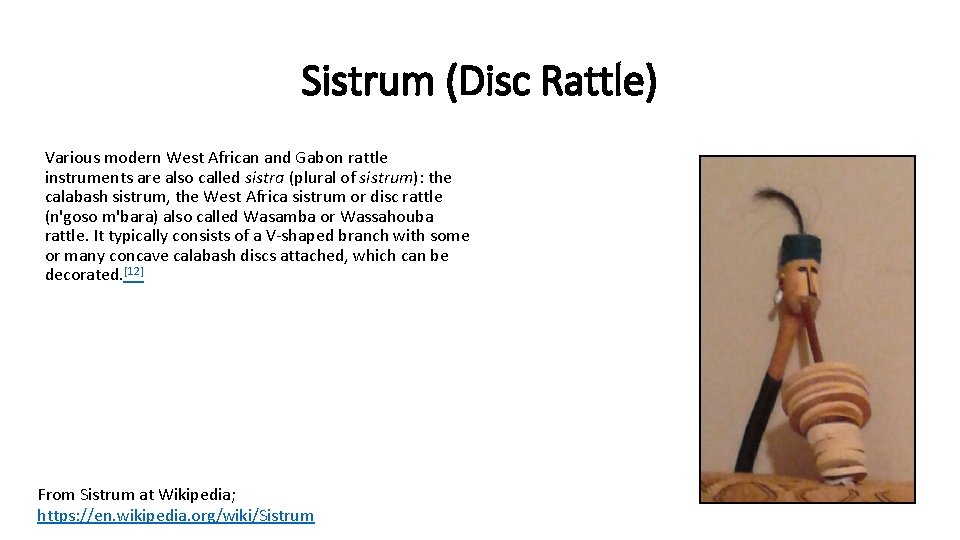 Sistrum (Disc Rattle)

Various modern West African and Gabon rattle instruments are also called sistra (plural of sistrum): the calabash sistrum, the West Africa sistrum or disc rattle (n'goso m'bara) also called Wasamba or Wassahouba rattle. It typically consists of a V-shaped branch with some or many concave calabash discs attached, which can be decorated.[12]

From Sistrum at Wikipedia; https://en.wikipedia.org/wiki/Sistrum